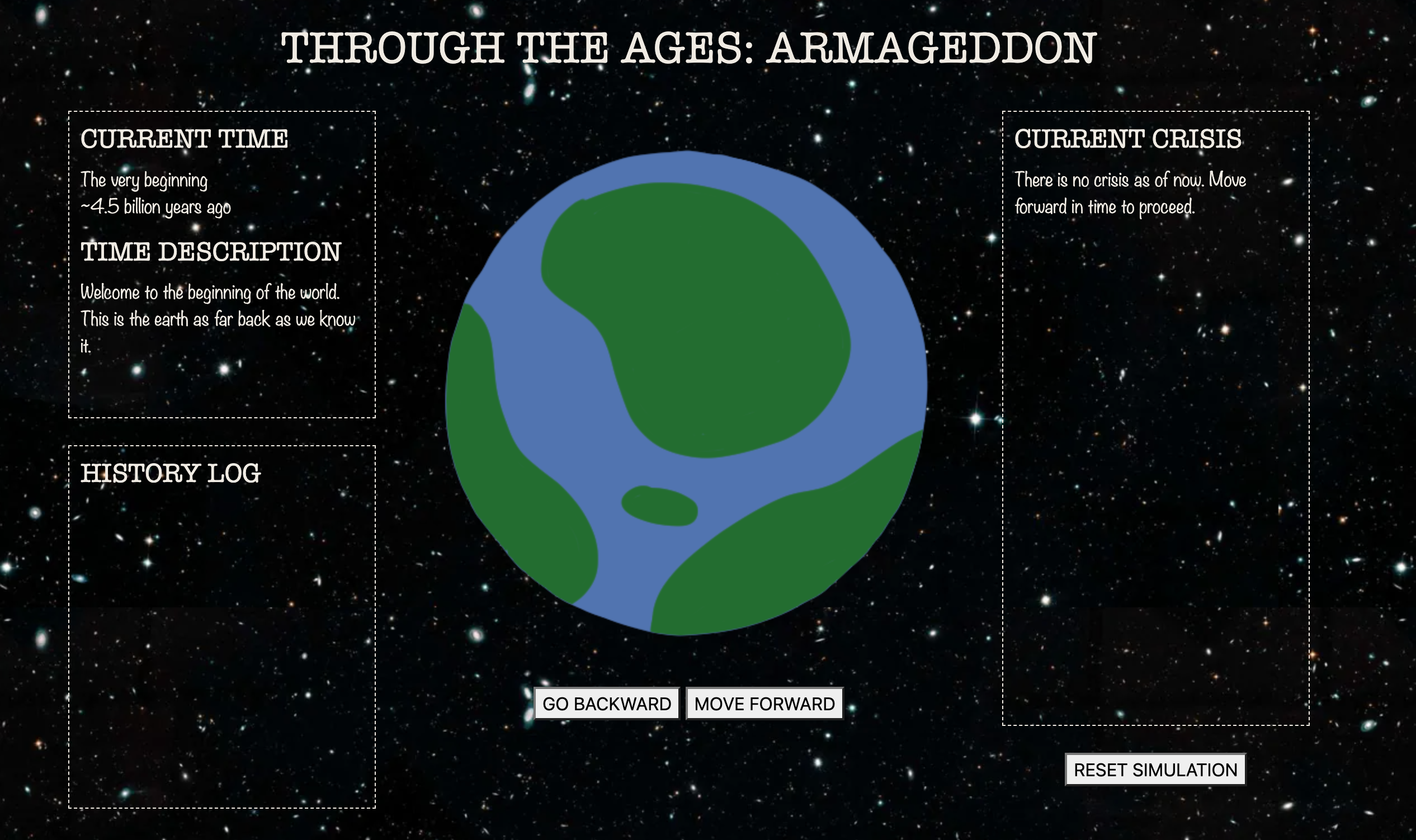 THROUGH THE AGES: ARMAGEDDON

CURRENT TIME

The very beginning
~4.5 billion years ago

TIME DESCRIPTION

Welcome to the beginning of the world. This is the earth as far back as we know it.

HISTORY LOG

GO BACKWARD MOVE FORWARD

CURRENT CRISIS

There is no crisis as of now. Move forward in time to proceed.

RESET SIMULATION